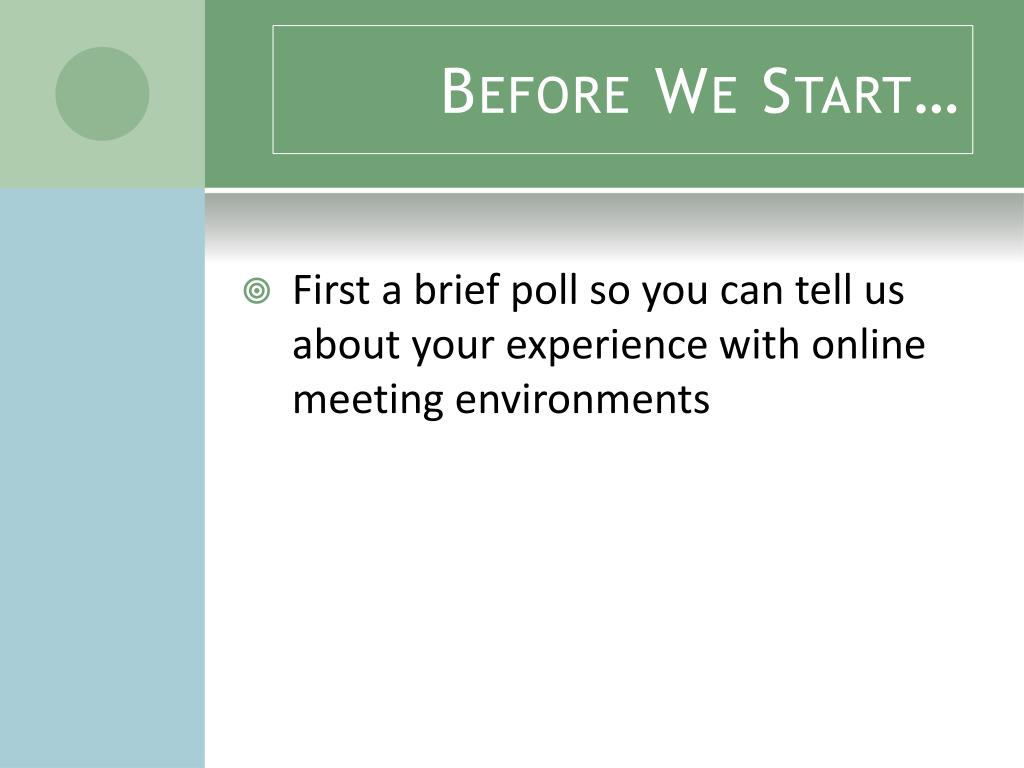 Before We Start…

First a brief poll so you can tell us about your experience with online meeting environments